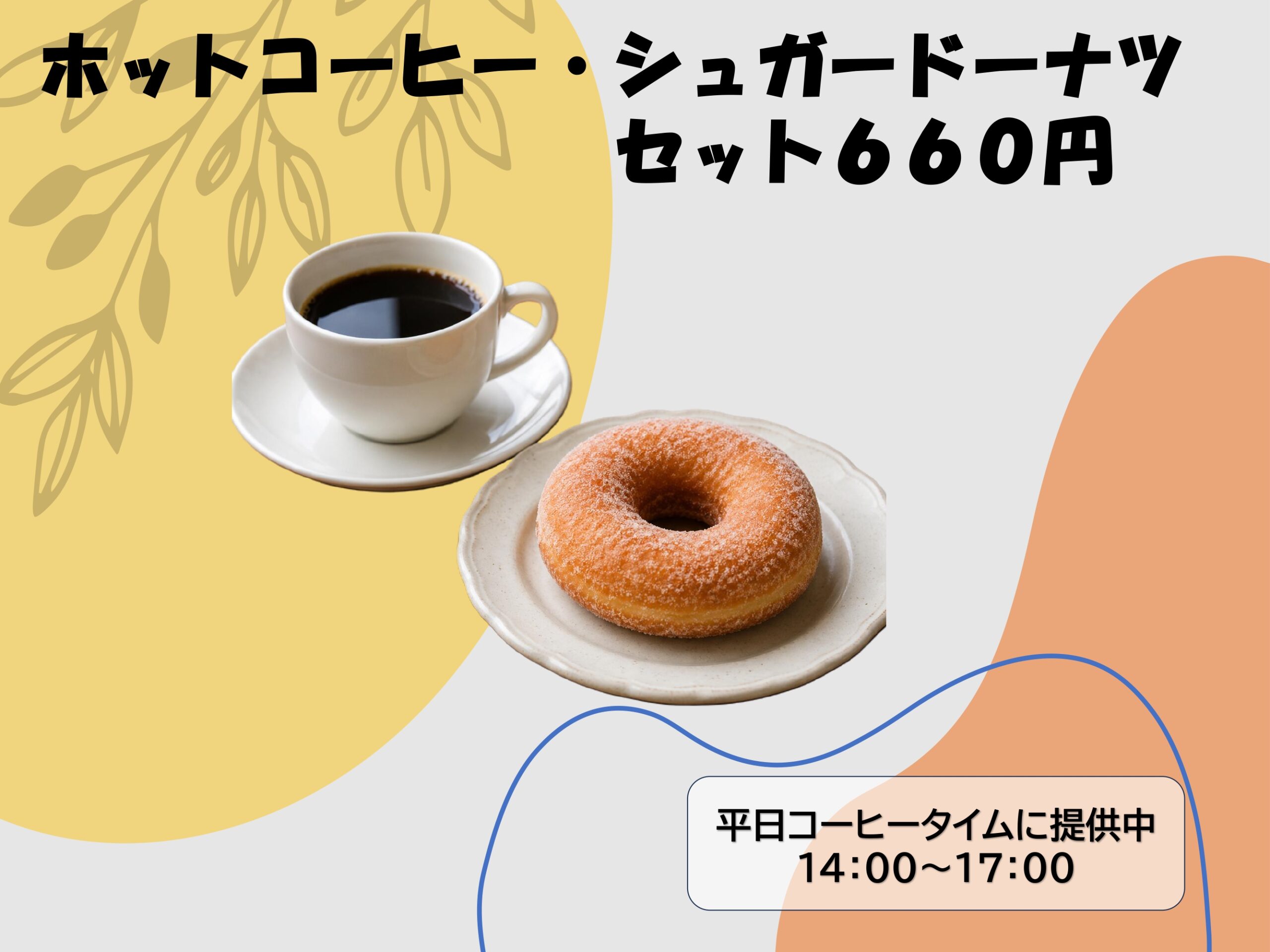 ホットコーヒー・シュガードーナツ
セット660円

平日コーヒータイムに提供中
14:00～17:00